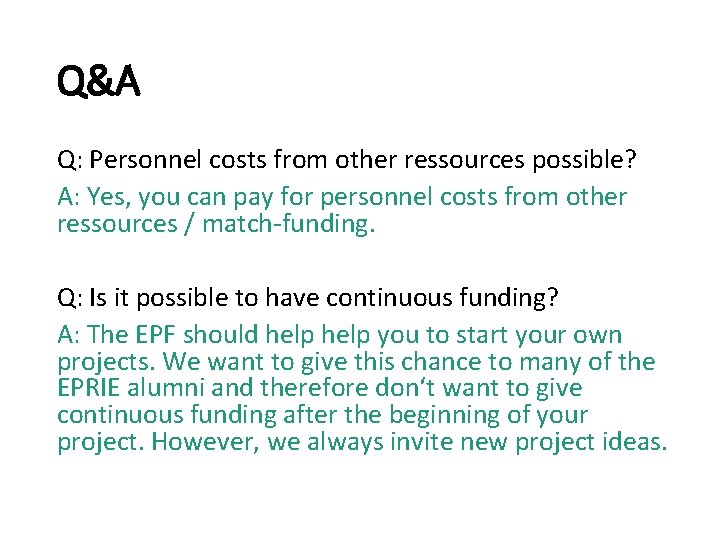 Q&A

Q: Personnel costs from other ressources possible?

A: Yes, you can pay for personnel costs from other ressources / match-funding.

Q: Is it possible to have continuous funding?

A: The EPF should help help you to start your own projects. We want to give this chance to many of the EPRIE alumni and therefore don't want to give continuous funding after the beginning of your project. However, we always invite new project ideas.